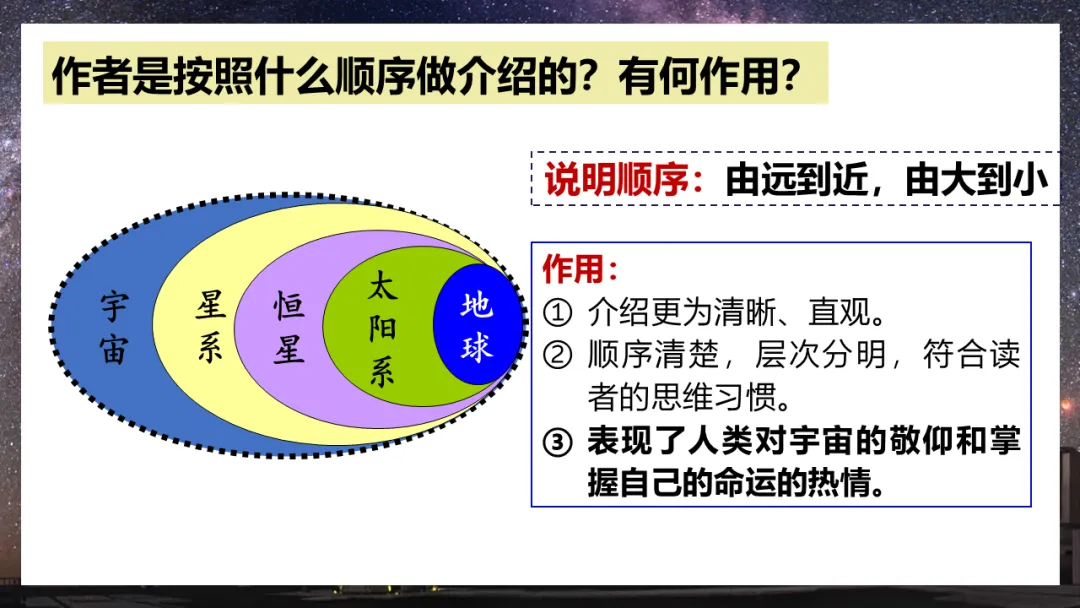 作者是按照什么顺序做介绍的？有何作用？

说明顺序：由远到近，由大到小

宇宙
星系
恒星
太阳系
地球

作用：
① 介绍更为清晰、直观。
② 顺序清楚，层次分明，符合读者的思维习惯。
③ 表现了人类对宇宙的敬仰和掌握自己的命运的热情。